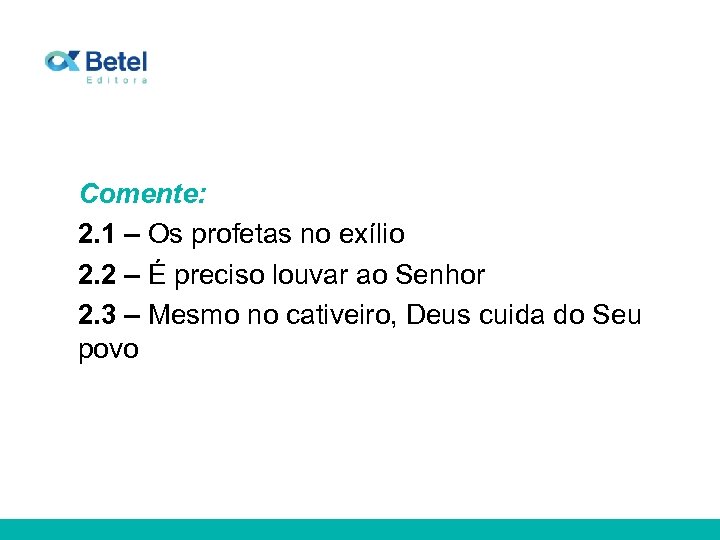 Betel
Editora

Comente:

2.1 – Os profetas no exílio

2.2 – É preciso louvar ao Senhor

2.3 – Mesmo no cativeiro, Deus cuida do Seu povo